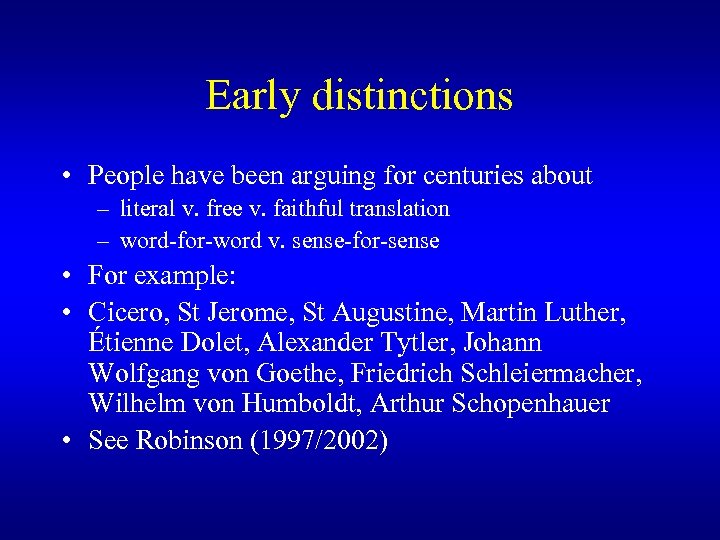 Early distinctions

• People have been arguing for centuries about
– literal v. free v. faithful translation
– word-for-word v. sense-for-sense

• For example:

• Cicero, St Jerome, St Augustine, Martin Luther, Étienne Dolet, Alexander Tytler, Johann Wolfgang von Goethe, Friedrich Schleiermacher, Wilhelm von Humboldt, Arthur Schopenhauer

• See Robinson (1997/2002)